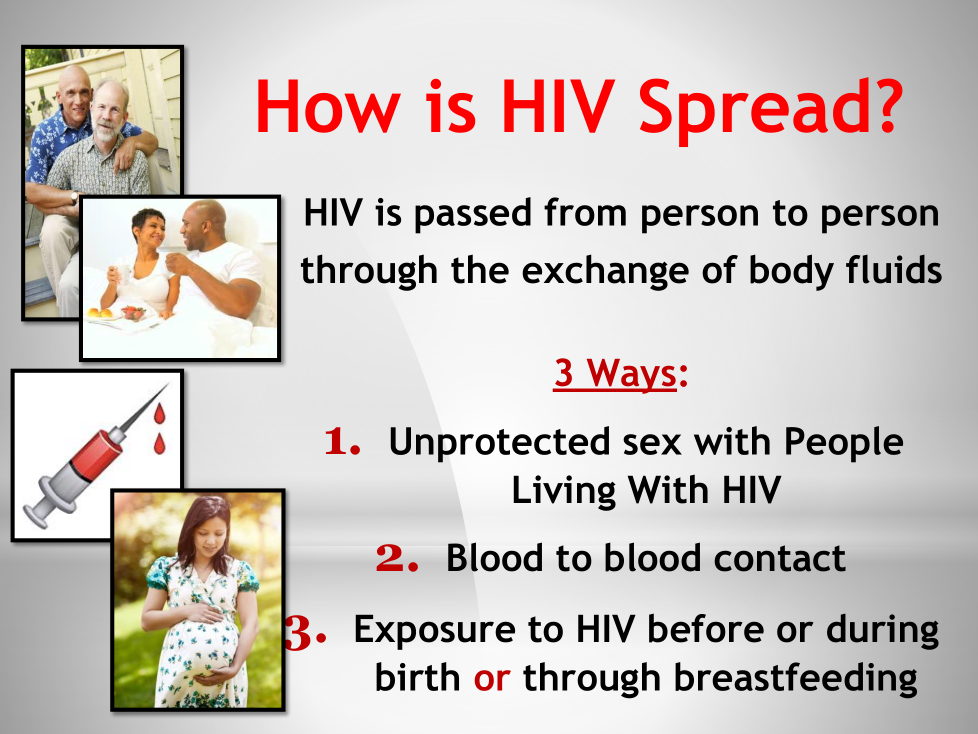 How is HIV Spread?

HIV is passed from person to person through the exchange of body fluids

3 Ways:

1. Unprotected sex with People Living With HIV

2. Blood to blood contact

3. Exposure to HIV before or during birth or through breastfeeding